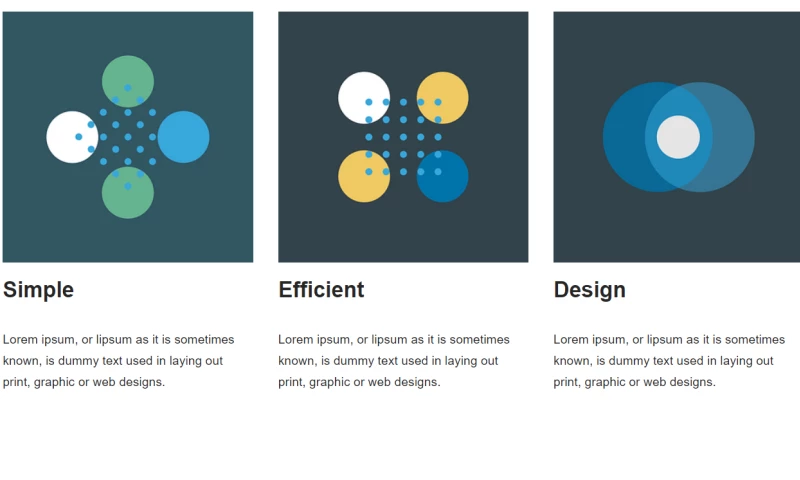 Simple

Lorem ipsum, or lipsum as it is sometimes known, is dummy text used in laying out print, graphic or web designs.

Efficient

Lorem ipsum, or lipsum as it is sometimes known, is dummy text used in laying out print, graphic or web designs.

Design

Lorem ipsum, or lipsum as it is sometimes known, is dummy text used in laying out print, graphic or web designs.